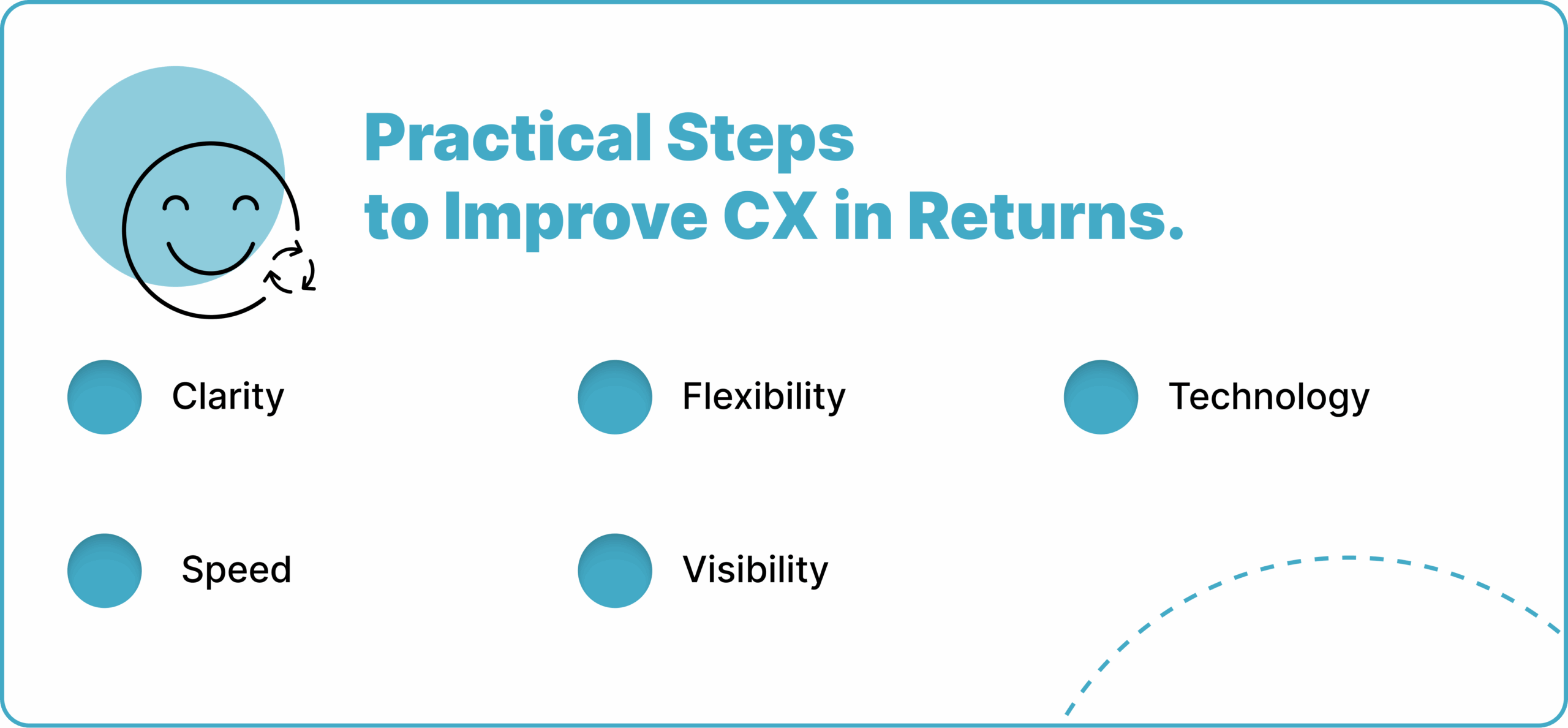 Practical Steps
to Improve CX in Returns.

Clarity

Flexibility

Technology

Speed

Visibility